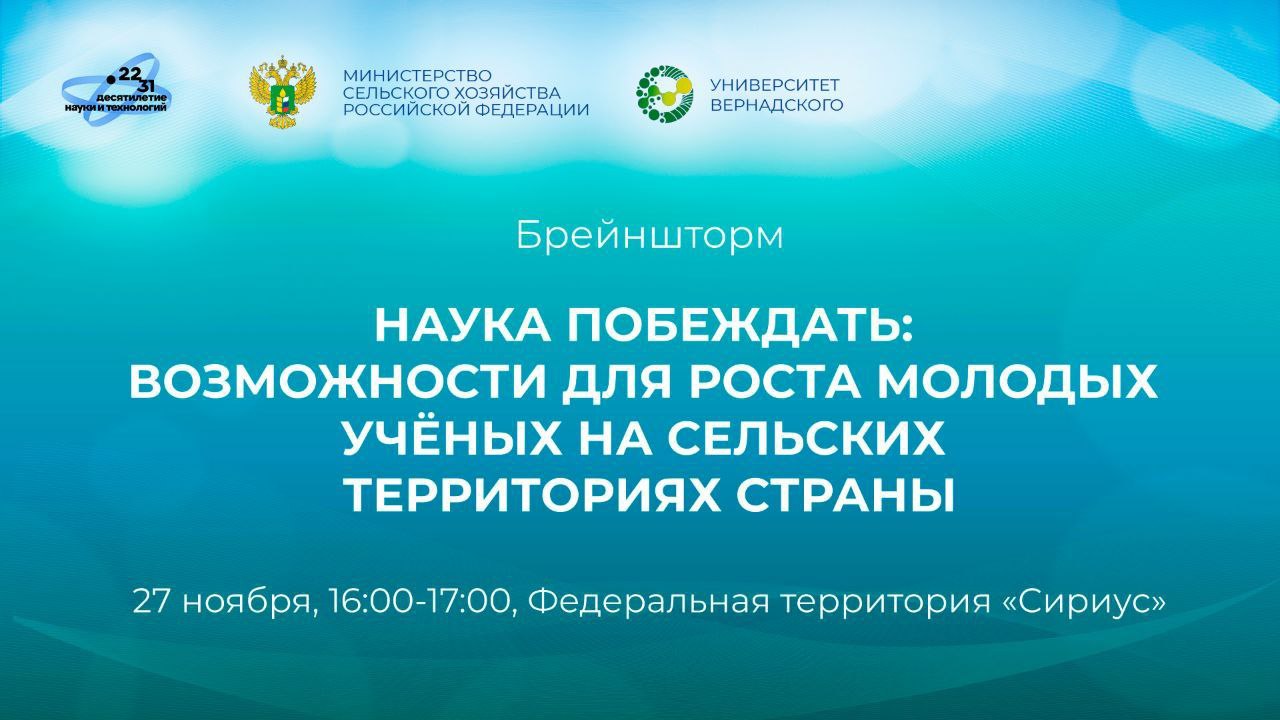 22 31 десятилетие науки и технологий

МИНИСТЕРСТВО СЕЛЬСКОГО ХОЗЯЙСТВА РОССИЙСКОЙ ФЕДЕРАЦИИ

УНИВЕРСИТЕТ ВЕРНАДСКОГО

Брейншторм

НАУКА ПОБЕЖДАТЬ: ВОЗМОЖНОСТИ ДЛЯ РОСТА МОЛОДЫХ УЧЁНЫХ НА СЕЛЬСКИХ ТЕРРИТОРИЯХ СТРАНЫ

27 ноября, 16:00-17:00, Федеральная территория «Сириус»